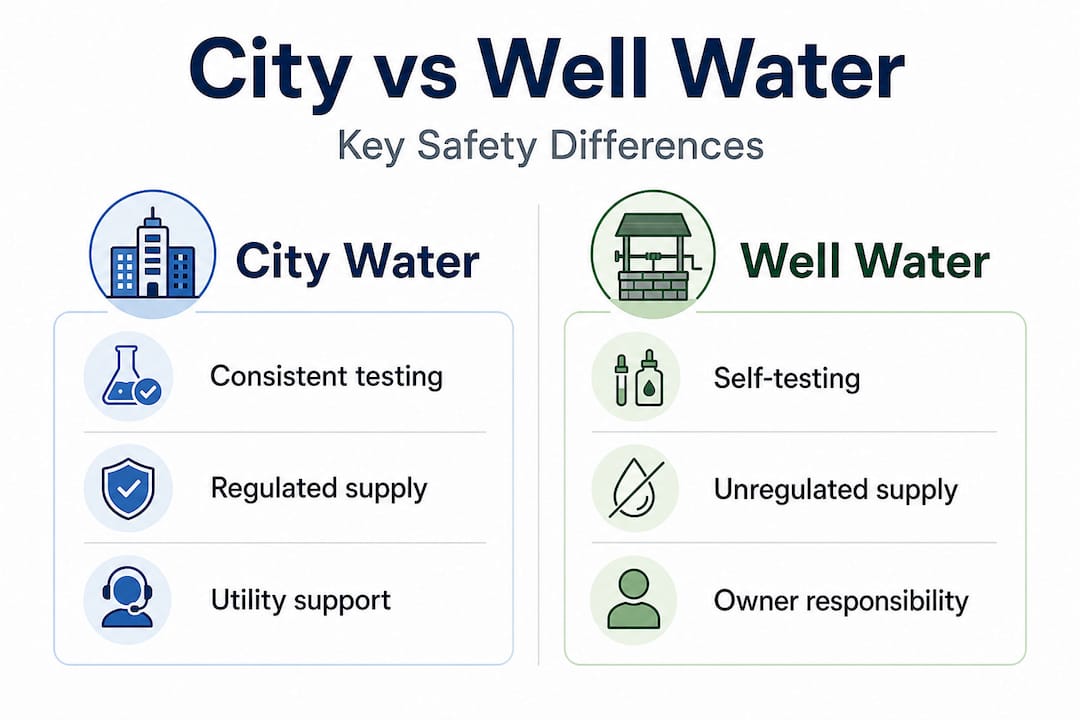 City vs Well Water

Key Safety Differences

City Water

Consistent testing

Regulated supply

Utility support

Well Water

Self-testing

Unregulated supply

Owner responsibility